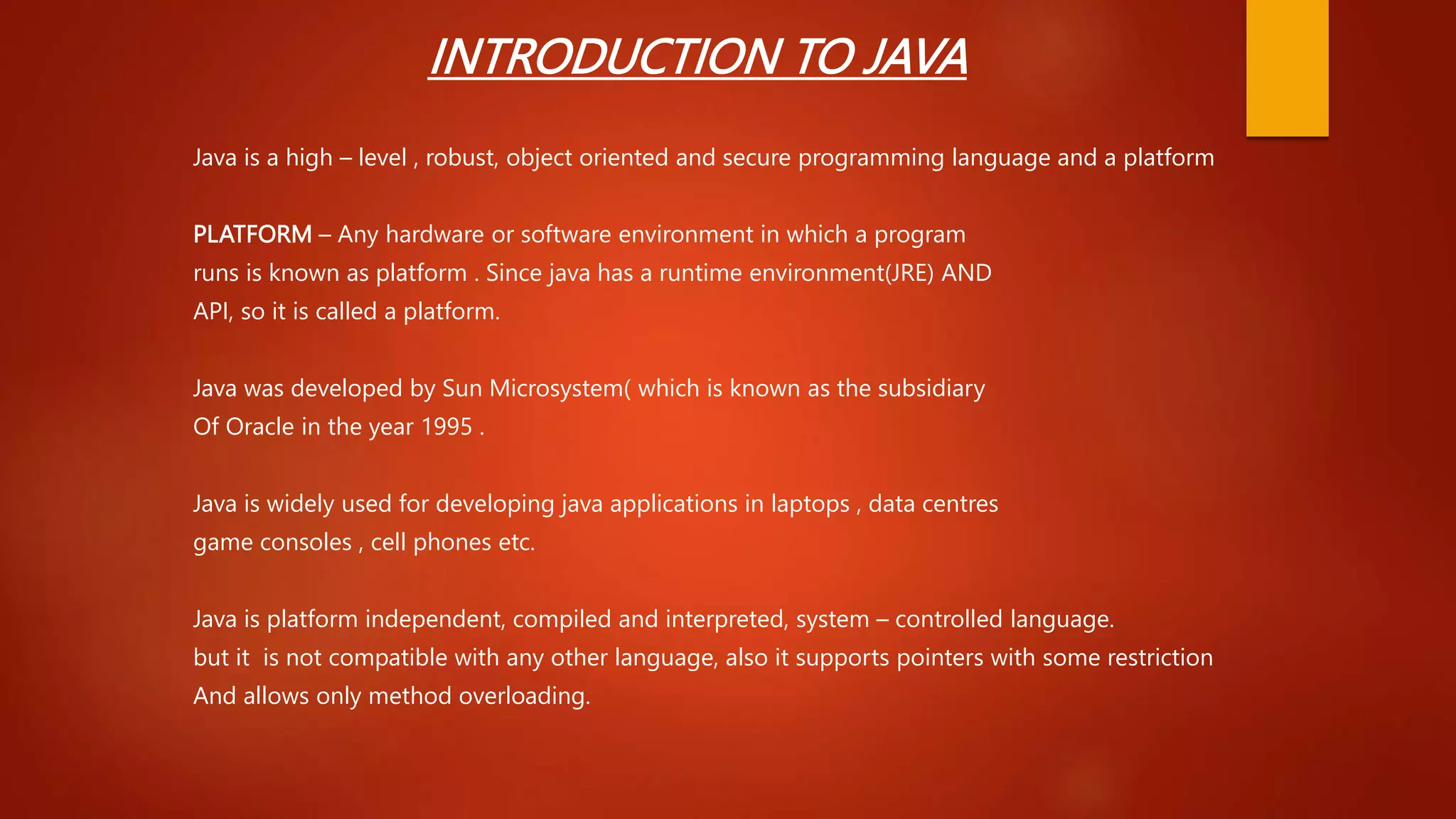 INTRODUCTION TO JAVA

Java is a high – level , robust, object oriented and secure programming language and a platform

PLATFORM – Any hardware or software environment in which a program runs is known as platform . Since java has a runtime environment(JRE) AND API, so it is called a platform.

Java was developed by Sun Microsystem( which is known as the subsidiary Of Oracle in the year 1995 .

Java is widely used for developing java applications in laptops , data centres game consoles , cell phones etc.

Java is platform independent, compiled and interpreted, system – controlled language. but it is not compatible with any other language, also it supports pointers with some restriction And allows only method overloading.